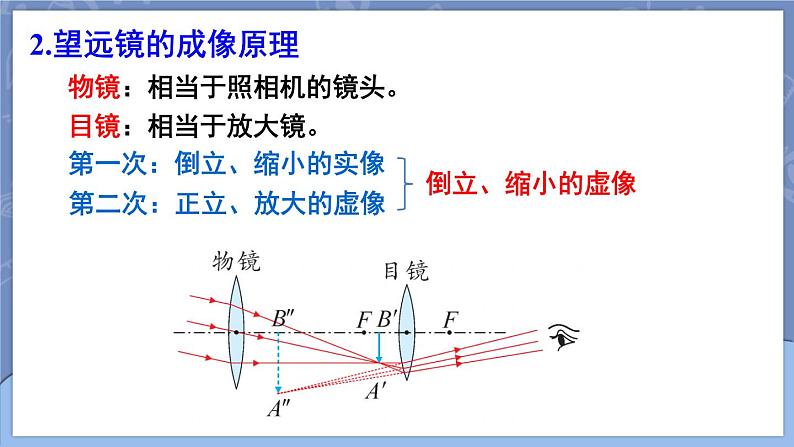 2.望远镜的成像原理

物镜：相当于照相机的镜头。

目镜：相当于放大镜。

第一次：倒立、缩小的实像

第二次：正立、放大的虚像

倒立、缩小的虚像

物镜

目镜

$B''$

$F$

$B'$

$F$

$A'$

$A''$